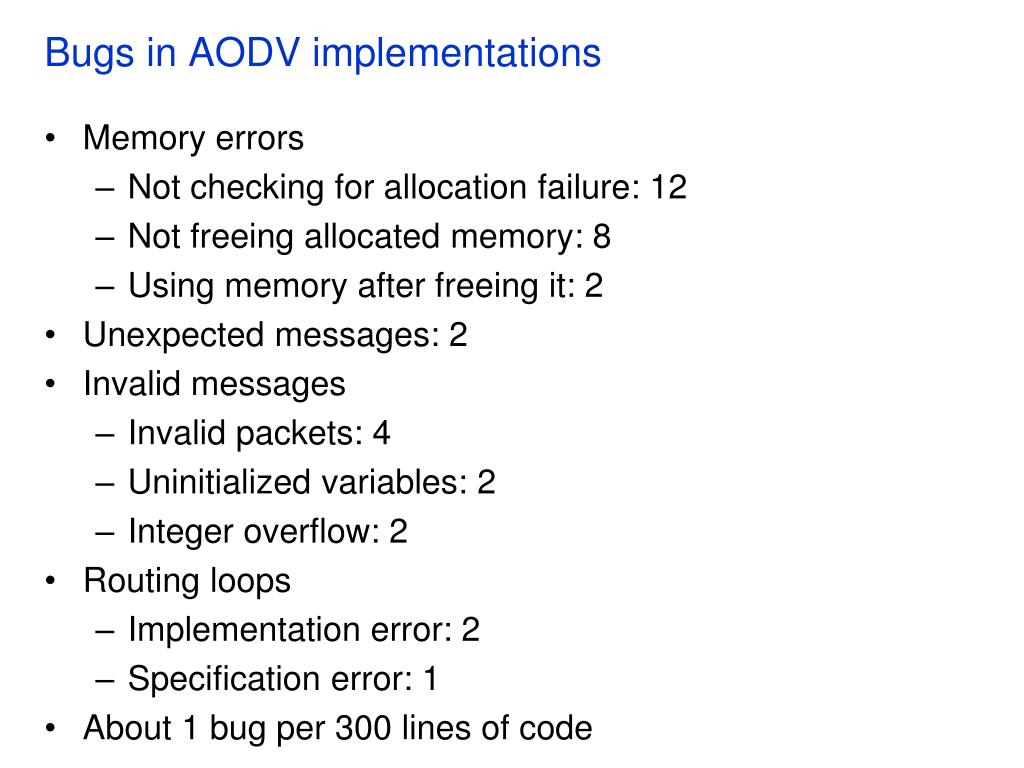 Bugs in AODV implementations

• Memory errors
  – Not checking for allocation failure: 12
  – Not freeing allocated memory: 8
  – Using memory after freeing it: 2
• Unexpected messages: 2
• Invalid messages
  – Invalid packets: 4
  – Uninitialized variables: 2
  – Integer overflow: 2
• Routing loops
  – Implementation error: 2
  – Specification error: 1
• About 1 bug per 300 lines of code